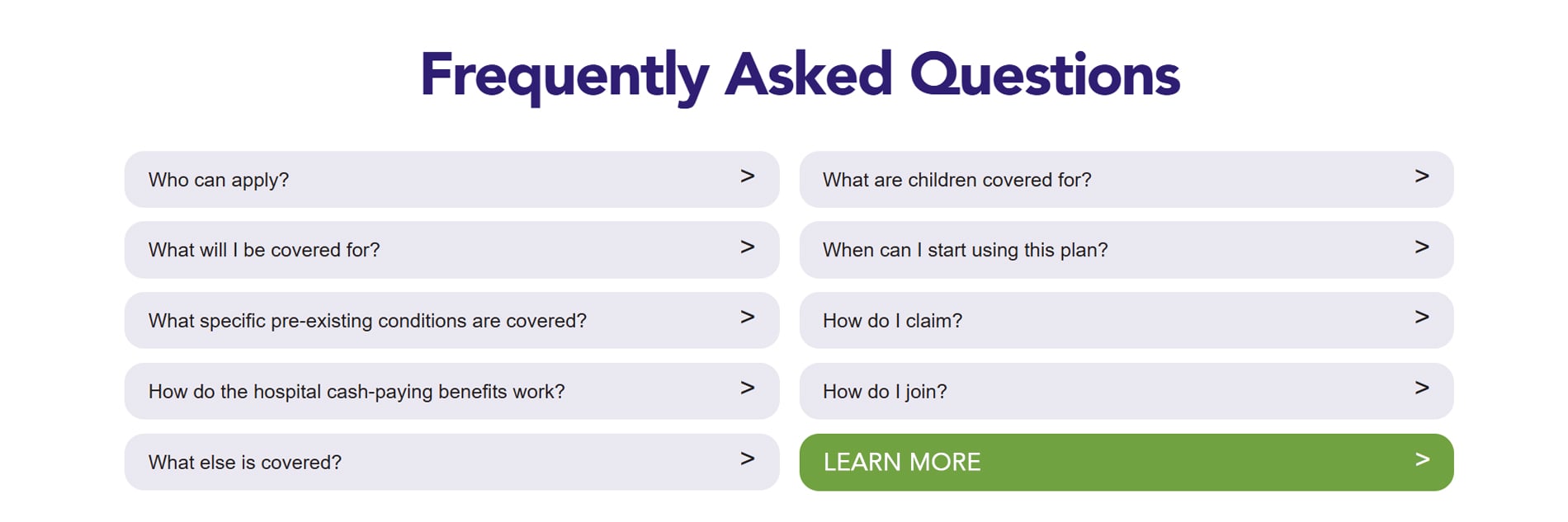 Frequently Asked Questions

Who can apply? >

What will I be covered for? >

What specific pre-existing conditions are covered? >

How do the hospital cash-paying benefits work? >

What else is covered? >

What are children covered for? >

When can I start using this plan? >

How do I claim? >

How do I join? >

LEARN MORE >